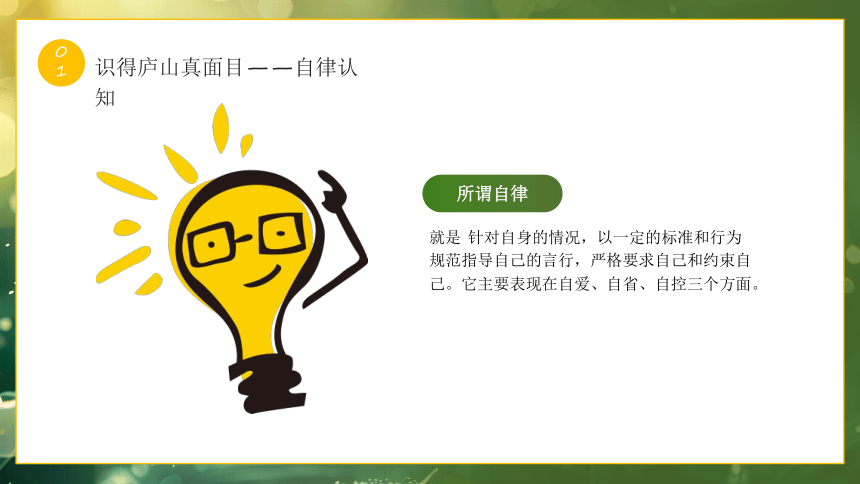 01

识得庐山真面目——自律认知

所谓自律

就是 针对自身的情况，以一定的标准和行为规范指导自己的言行，严格要求自己和约束自己。它主要表现在自爱、自省、自控三个方面。